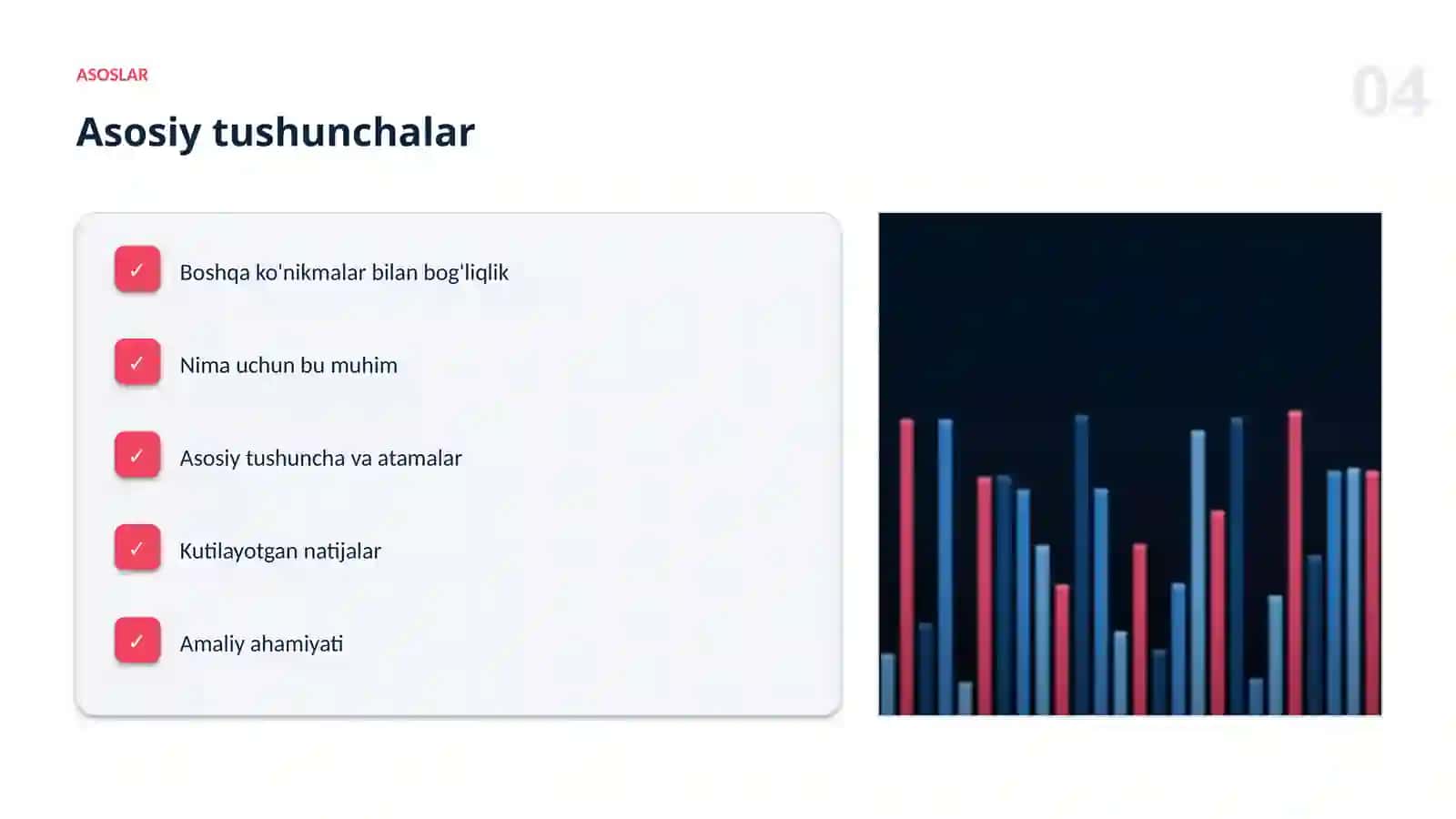 ASOSLAR

04

Asosiy tushunchalar

✓ Boshqa ko'nikmalar bilan bog'liqlik

✓ Nima uchun bu muhim

✓ Asosiy tushuncha va atamalar

✓ Kutilayotgan natijalar

✓ Amaliy ahamiyati